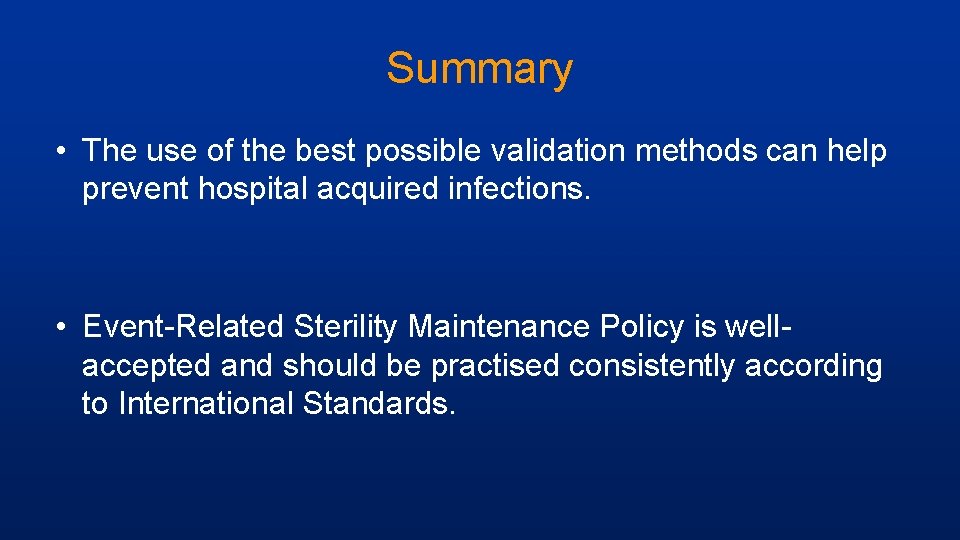 Summary

• The use of the best possible validation methods can help prevent hospital acquired infections.

• Event-Related Sterility Maintenance Policy is well-accepted and should be practised consistently according to International Standards.